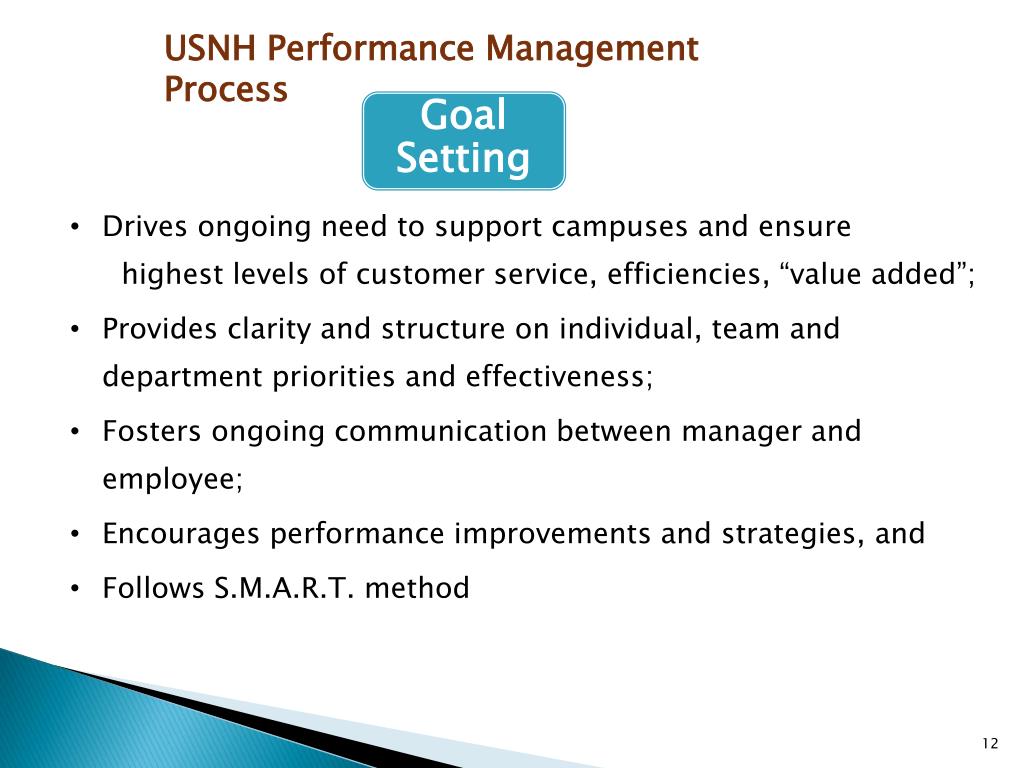 USNH Performance Management Process

Goal Setting

• Drives ongoing need to support campuses and ensure highest levels of customer service, efficiencies, “value added”;
• Provides clarity and structure on individual, team and department priorities and effectiveness;
• Fosters ongoing communication between manager and employee;
• Encourages performance improvements and strategies, and
• Follows S.M.A.R.T. method

12